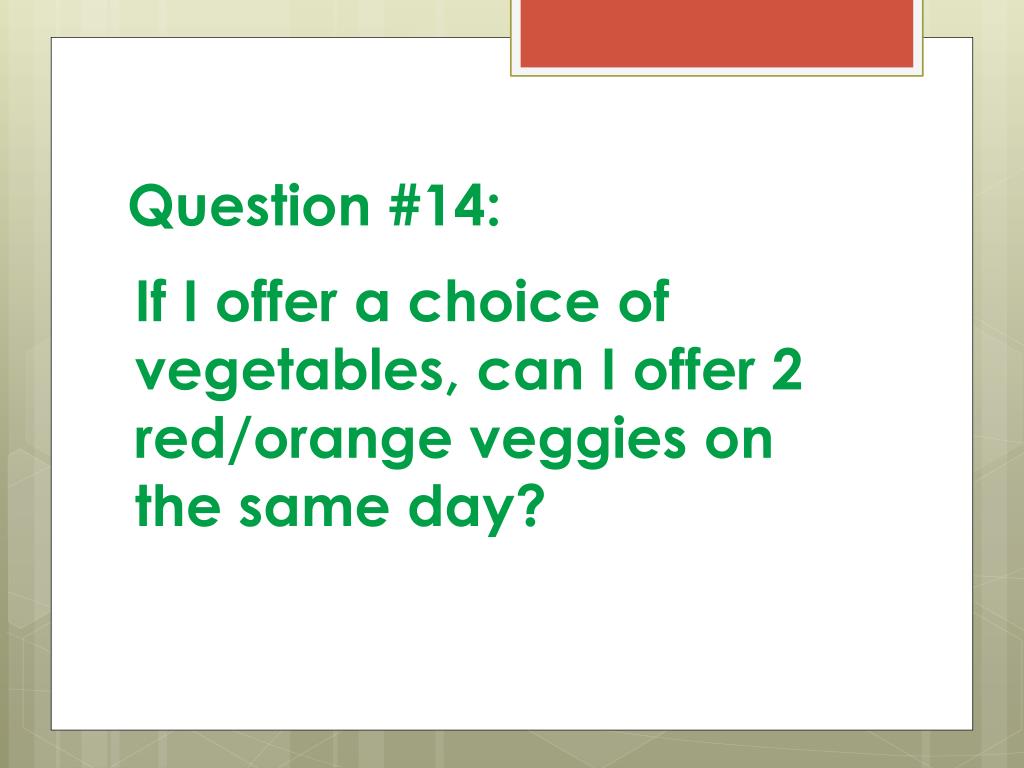 Question #14:

If I offer a choice of vegetables, can I offer 2 red/orange veggies on the same day?